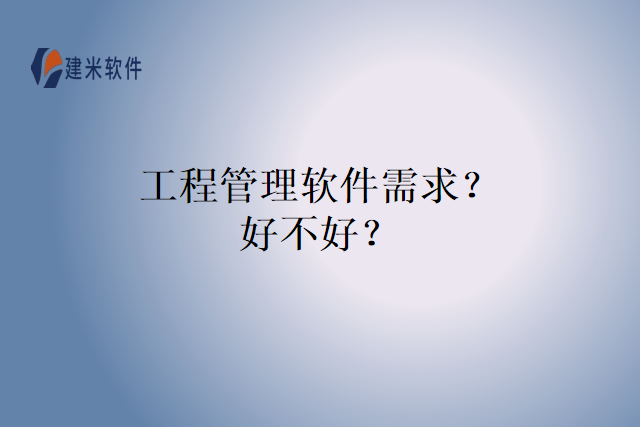 建米软件

工程管理软件需求？
好不好？